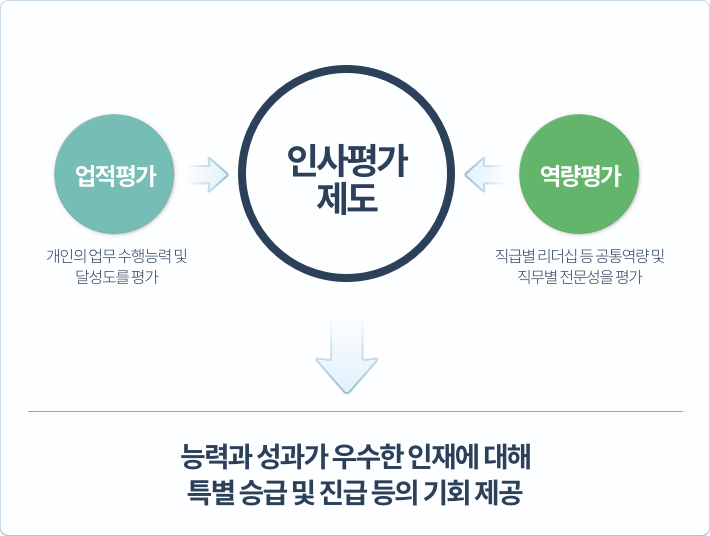 업적평가

개인의 업무 수행능력 및 달성도를 평가

인사평가 제도

역량평가

직급별 리더십 등 공통역량 및 직무별 전문성을 평가

능력과 성과가 우수한 인재에 대해 특별 승급 및 진급 등의 기회 제공